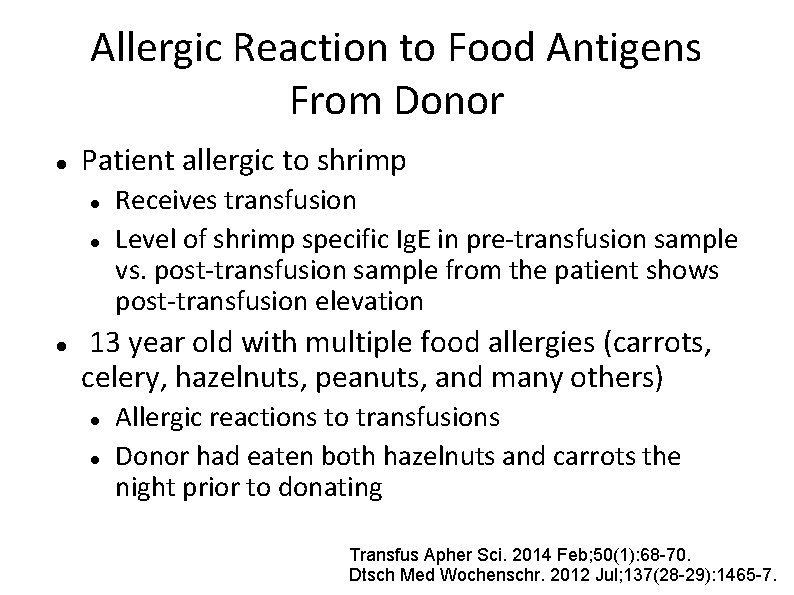 Allergic Reaction to Food Antigens From Donor

- Patient allergic to shrimp
  - Receives transfusion
  - Level of shrimp specific IgE in pre-transfusion sample vs. post-transfusion sample from the patient shows post-transfusion elevation
- 13 year old with multiple food allergies (carrots, celery, hazelnuts, peanuts, and many others)
  - Allergic reactions to transfusions
  - Donor had eaten both hazelnuts and carrots the night prior to donating

Transfus Apher Sci. 2014 Feb;50(1):68-70.
Dtsch Med Wochenschr. 2012 Jul;137(28-29):1465-7.